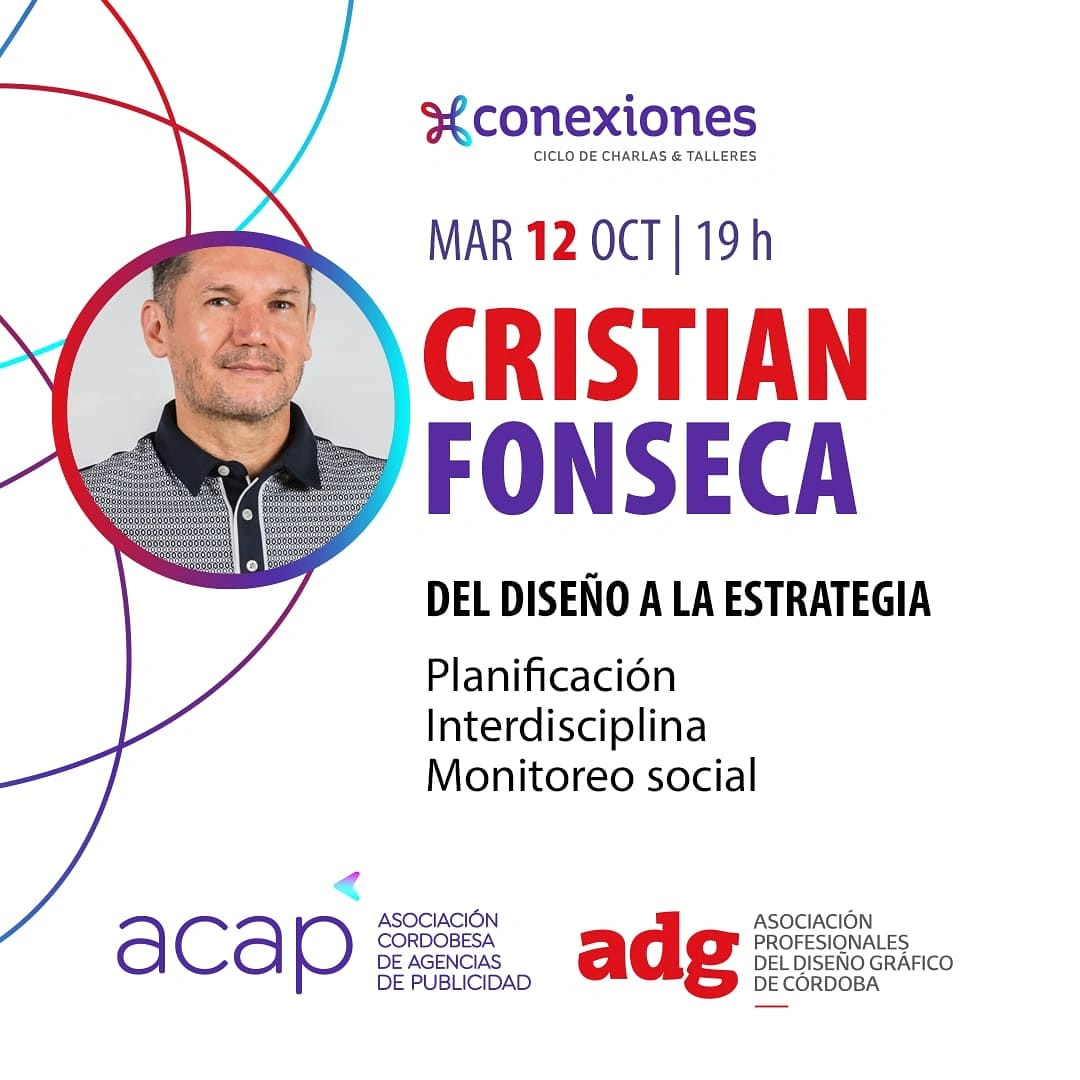 conexiones
CICLO DE CHARLAS & TALLERES

MAR 12 OCT | 19 h

CRISTIAN
FONSECA

DEL DISEÑO A LA ESTRATEGIA

Planificación
Interdisciplina
Monitoreo social

acap
ASOCIACIÓN CORDOBESA DE AGENCIAS DE PUBLICIDAD

adg
ASOCIACIÓN PROFESIONALES DEL DISEÑO GRÁFICO DE CÓRDOBA